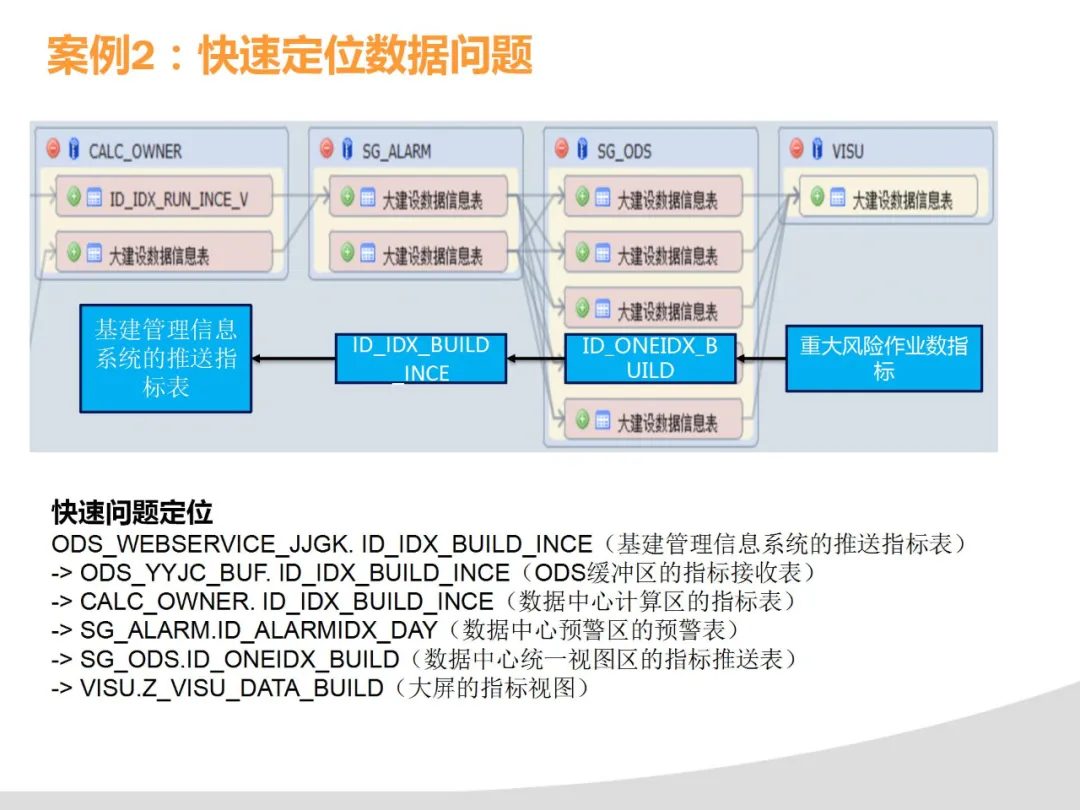 案例2：快速定位数据问题

CALC_OWNER

ID_IDX_RUN_INCE_V

大建设数据信息表

SG_ALARM

大建设数据信息表

大建设数据信息表

SG_ODS

大建设数据信息表

大建设数据信息表

大建设数据信息表

大建设数据信息表

VISU

大建设数据信息表

基建管理信息系统的推送指标表

ID_IDX_BUILD_INCE

ID_ONEIDX_BUILD

重大风险作业数指标

快速问题定位
ODS_WEBSERVICE_JJGK. ID_IDX_BUILD_INCE（基建管理信息系统的推送指标表）
-> ODS_YYJC_BUF. ID_IDX_BUILD_INCE（ODS缓冲区的指标接收表）
-> CALC_OWNER. ID_IDX_BUILD_INCE（数据中心计算区的指标表）
-> SG_ALARM.ID_ALARMIDX_DAY（数据中心预警区的预警表）
-> SG_ODS.ID_ONEIDX_BUILD（数据中心统一视图区的指标推送表）
-> VISU.Z_VISU_DATA_BUILD（大屏的指标视图）